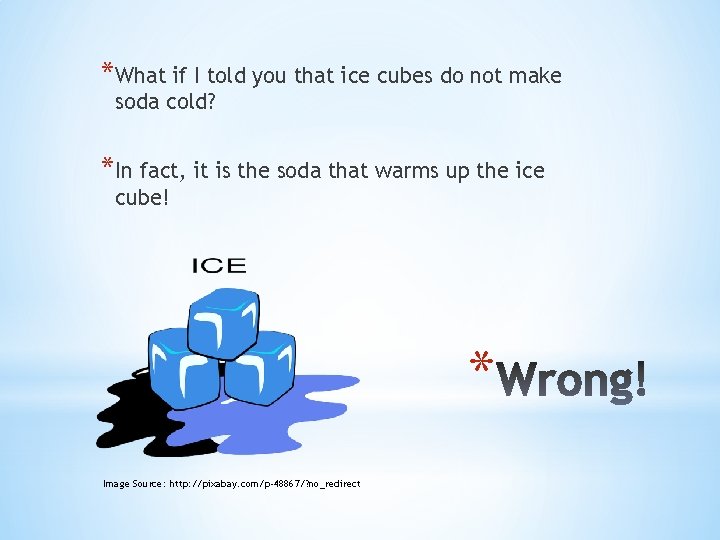 *What if I told you that ice cubes do not make soda cold?

*In fact, it is the soda that warms up the ice cube!

ICE

*Wrong!

Image Source: http://pixabay.com/p-48867/?no_redirect